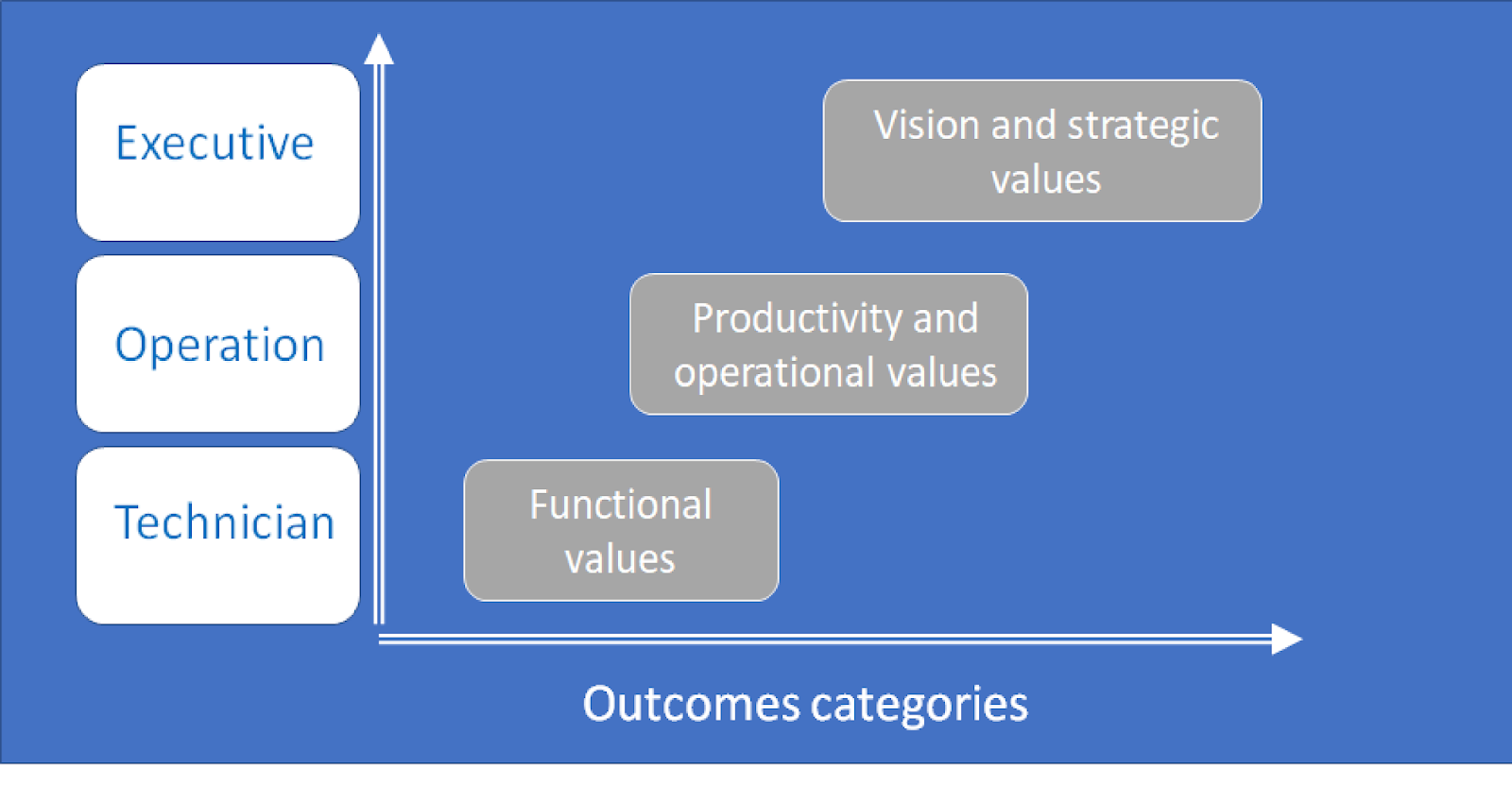 Executive

Operation

Technician

Vision and strategic values

Productivity and operational values

Functional values

Outcomes categories